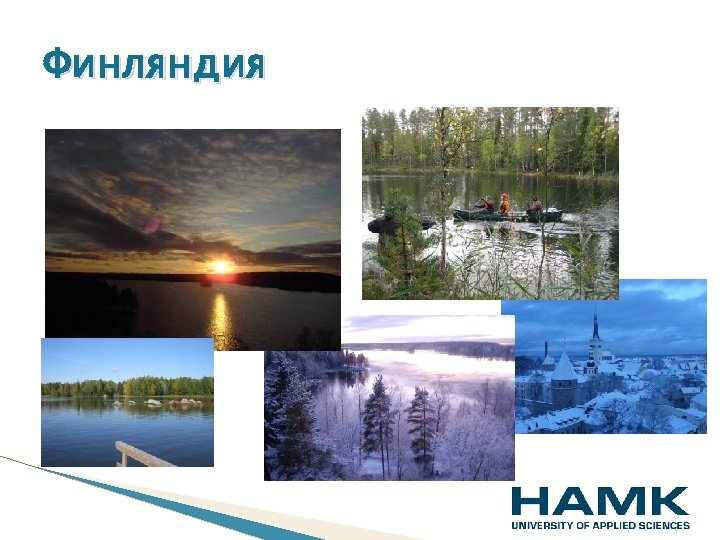 Финляндия

HAMK
UNIVERSITY OF APPLIED SCIENCES